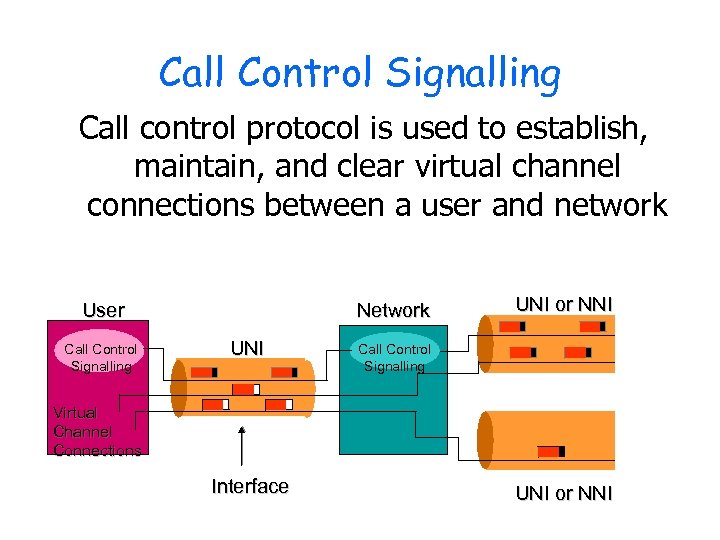 Call Control Signalling

Call control protocol is used to establish, maintain, and clear virtual channel connections between a user and network

User

Call Control Signalling

Virtual Channel Connections

UNI

Interface

Network

Call Control Signalling

UNI or NNI

UNI or NNI